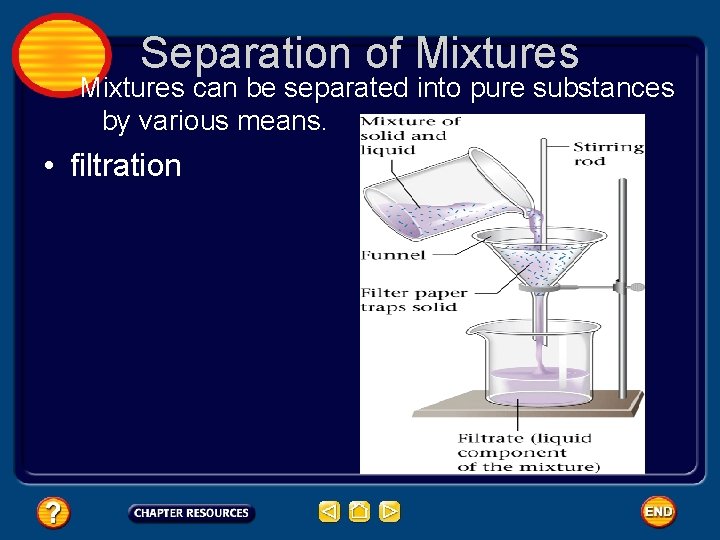 Separation of Mixtures

Mixtures can be separated into pure substances by various means.

• filtration

Mixture of solid and liquid

Stirring rod

Funnel

Filter paper traps solid

Filtrate (liquid component of the mixture)

?

CHAPTER RESOURCES

END